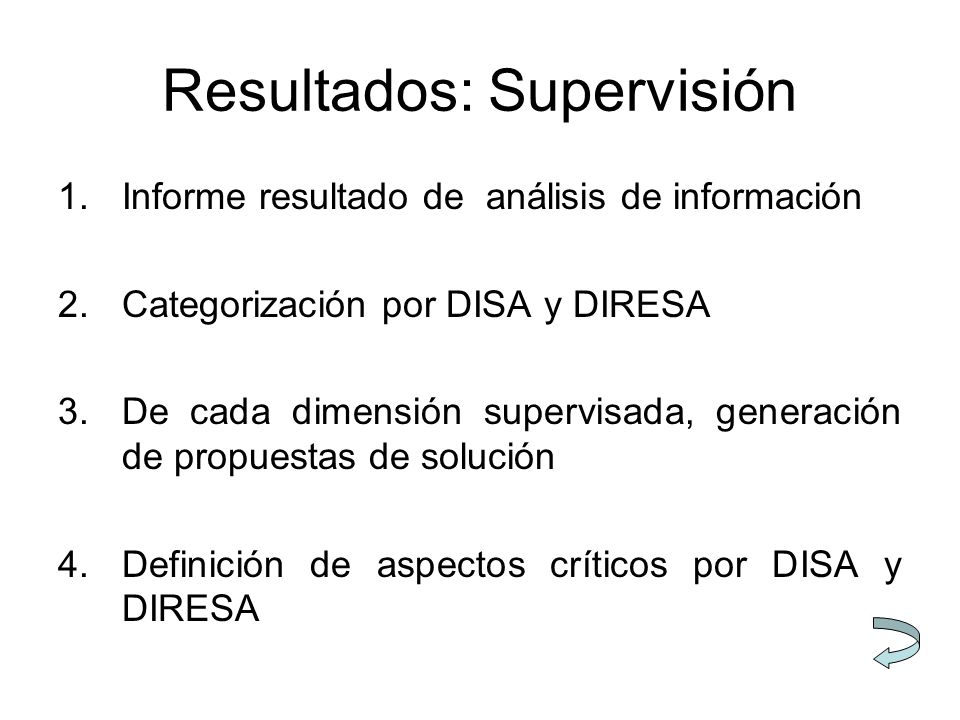 Resultados: Supervisión

1. Informe resultado de análisis de información

2. Categorización por DISA y DIRESA

3. De cada dimensión supervisada, generación de propuestas de solución

4. Definición de aspectos críticos por DISA y DIRESA